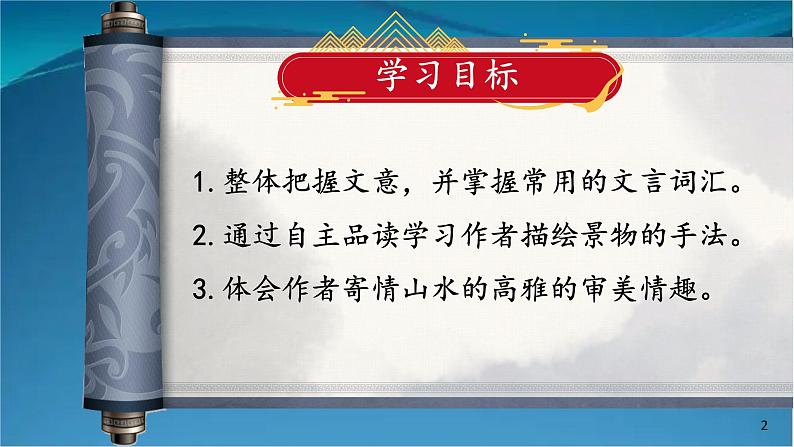 学习目标

1. 整体把握文意，并掌握常用的文言词汇。

2. 通过自主品读学习作者描绘景物的手法。

3. 体会作者寄情山水的高雅的审美情趣。

2